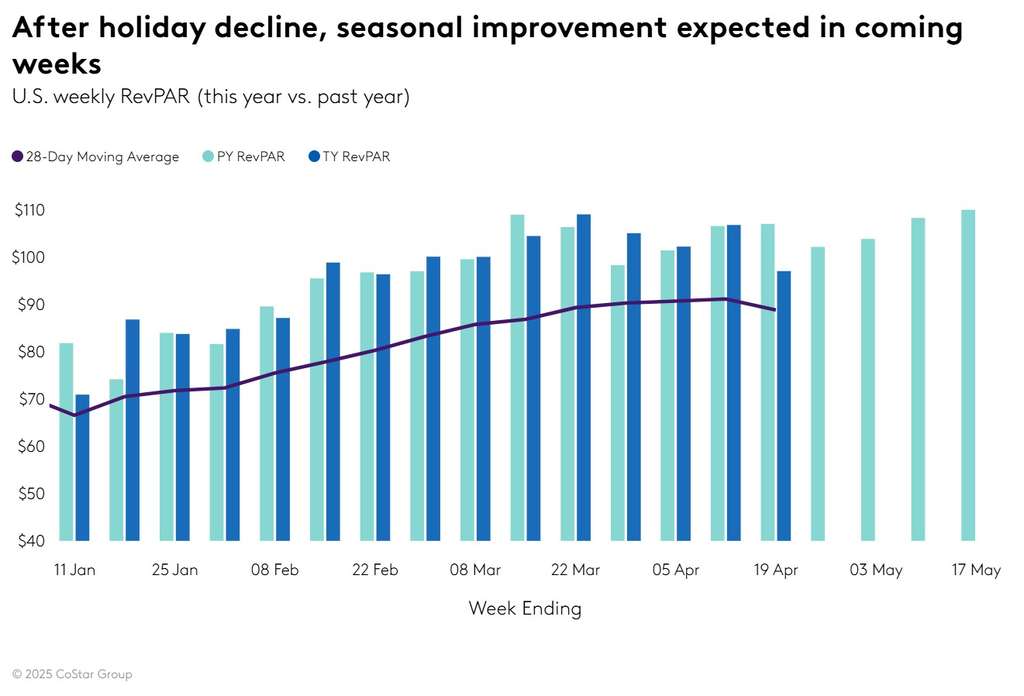 After holiday decline, seasonal improvement expected in coming weeks
U.S. weekly RevPAR (this year vs. past year)

28-Day Moving Average  PY RevPAR  TY RevPAR

$110
$100
$90
$80
$70
$60
$50
$40

11 Jan  25 Jan  08 Feb  22 Feb  08 Mar  22 Mar  05 Apr  19 Apr  03 May  17 May

Week Ending

© 2025 CoStar Group